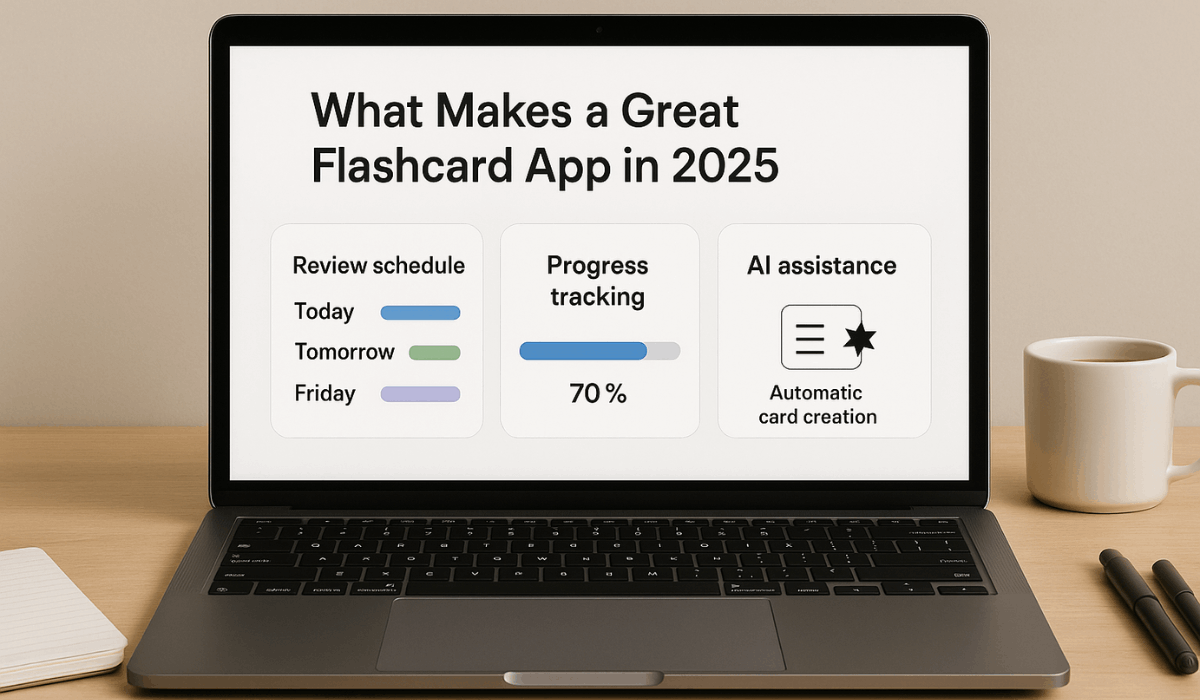 What Makes a Great Flashcard App in 2025

Review schedule

Today

Tomorrow

Friday

Progress tracking

70 %

AI assistance

Automatic card creation